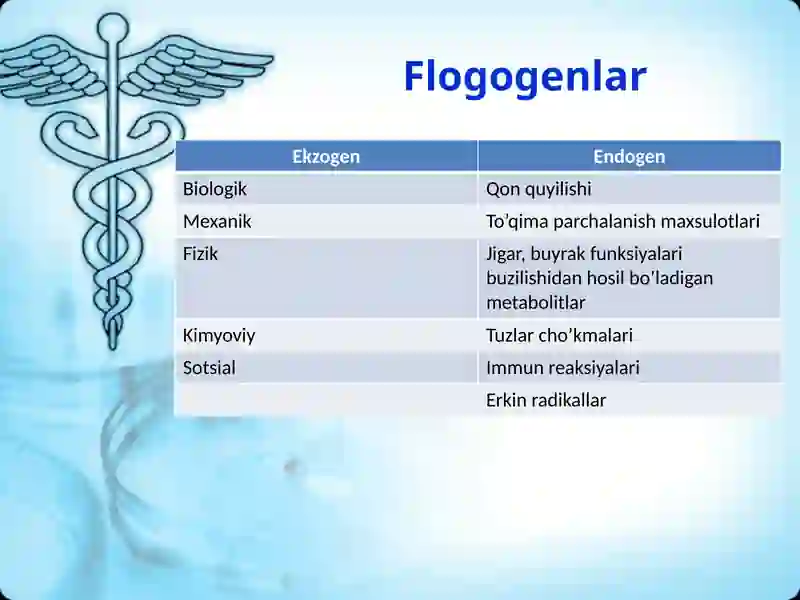 Flogogenlar

| Ekzogen | Endogen |
|---|---|
| Biologik | Qon quyilishi |
| Mexanik | To’qima parchalanish maxsulotlari |
| Fizik | Jigar, buyrak funksiyalari buzilishidan hosil bo'ladigan metabolitlar |
| Kimyoviy | Tuzlar cho’kmalari |
| Sotsial | Immun reaksiyalari |
| | Erkin radikallar |